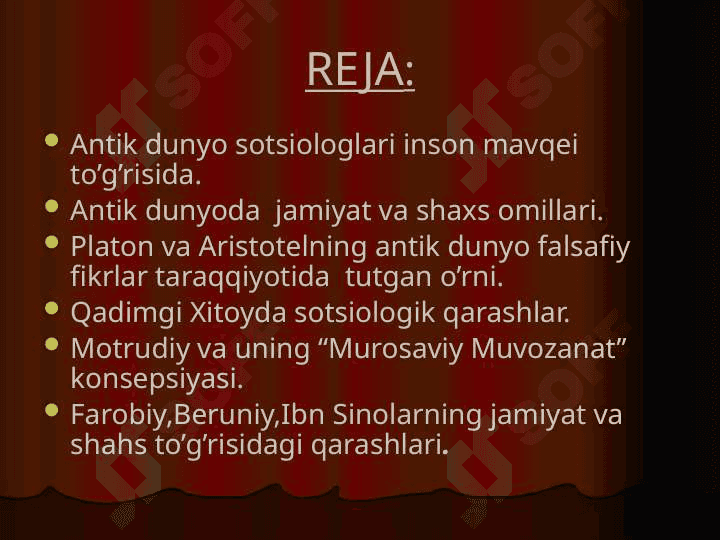 REJA:

- Antik dunyo sotsiologlari inson mavqei to’g’risida.
- Antik dunyoda jamiyat va shaxs omillari.
- Platon va Aristotelning antik dunyo falsafiy fikrlar taraqqiyotida tutgan o’rni.
- Qadimgi Xitoyda sotsiologik qarashlar.
- Motrudiy va uning “Murosaviy Muvozanat” konsepsiyasi.
- Farobiy,Beruniy,Ibn Sinolarning jamiyat va shahs to’g’risidagi qarashlari.

SOFT SOFT SOFT